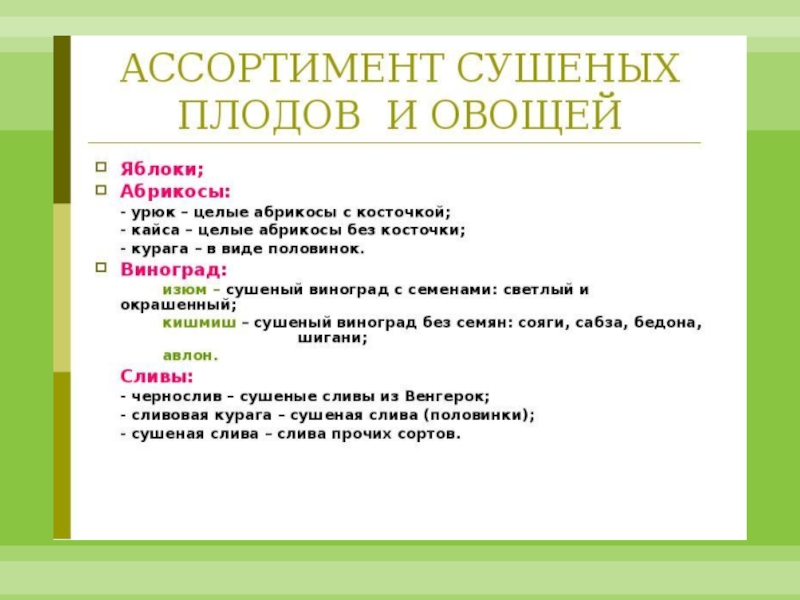 АССОРТИМЕНТ СУШЕНЫХ ПЛОДОВ И ОВОЩЕЙ

Яблоки;

Абрикосы:

- урюк – целые абрикосы с косточкой;
- кайса – целые абрикосы без косточки;
- курага – в виде половинок.

Виноград:

изюм – сушеный виноград с семенами: светлый и окрашенный;

кишмиш – сушеный виноград без семян: сояги, сабза, бедона, шигани;

авлон.

Сливы:

- чернослив – сушеные сливы из Венгерок;
- сливовая курага – сушеная слива (половинки);
- сушеная слива – слива прочих сортов.